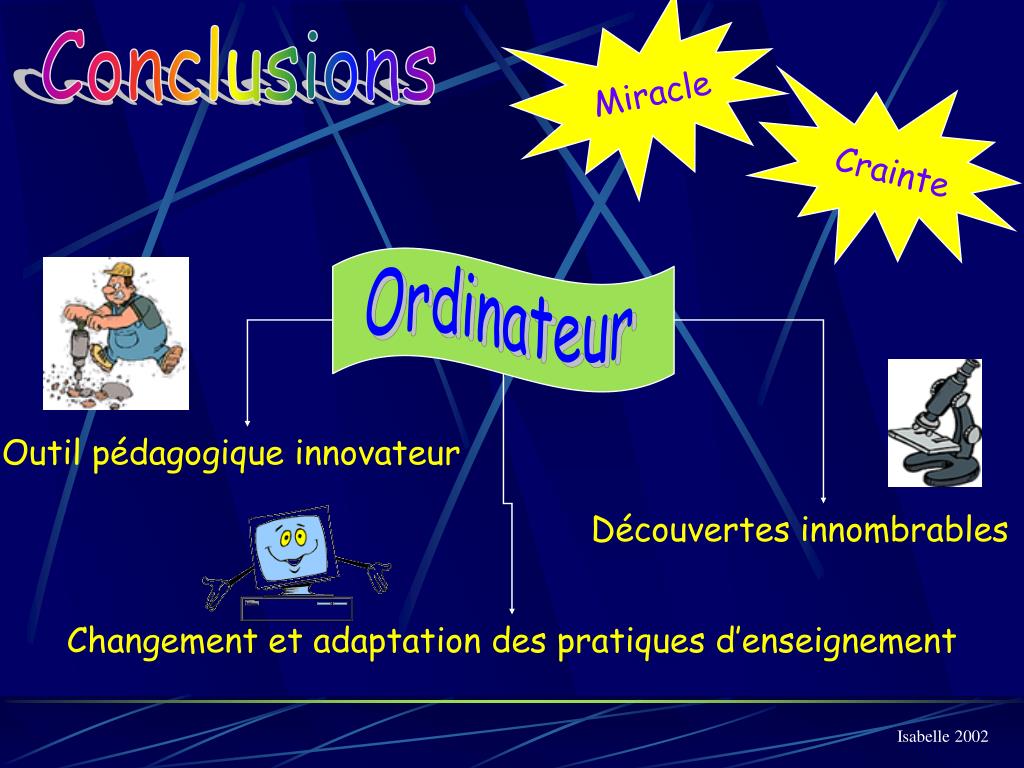 Conclusions

Miracle

Crainte

Ordinateur

Outil pédagogique innovateur

Découvertes innombrables

Changement et adaptation des pratiques d'enseignement

Isabelle 2002